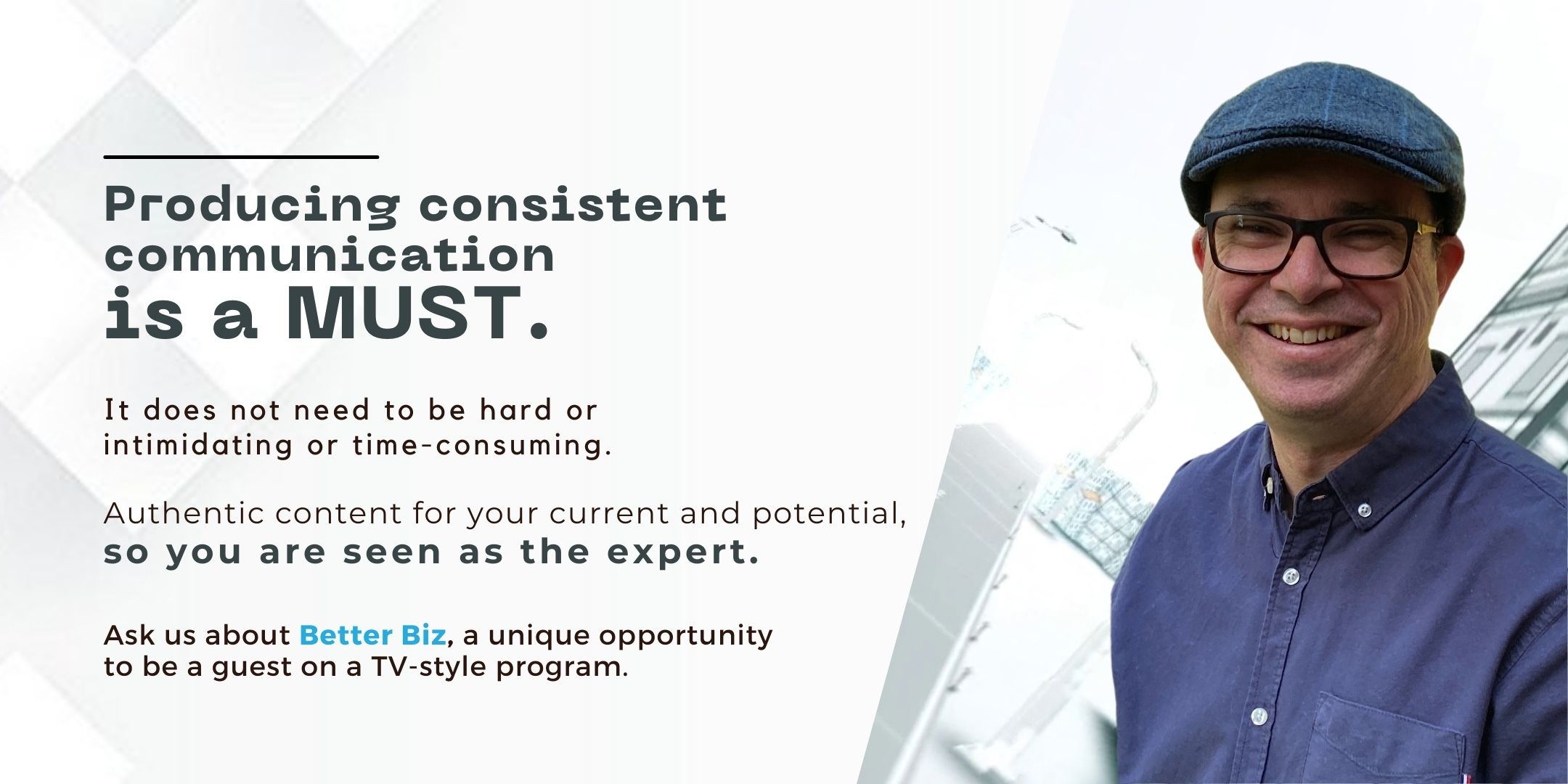 Producing consistent communication is a MUST.

It does not need to be hard or intimidating or time-consuming.

Authentic content for your current and potential, so you are seen as the expert.

Ask us about Better Biz, a unique opportunity to be a guest on a TV-style program.